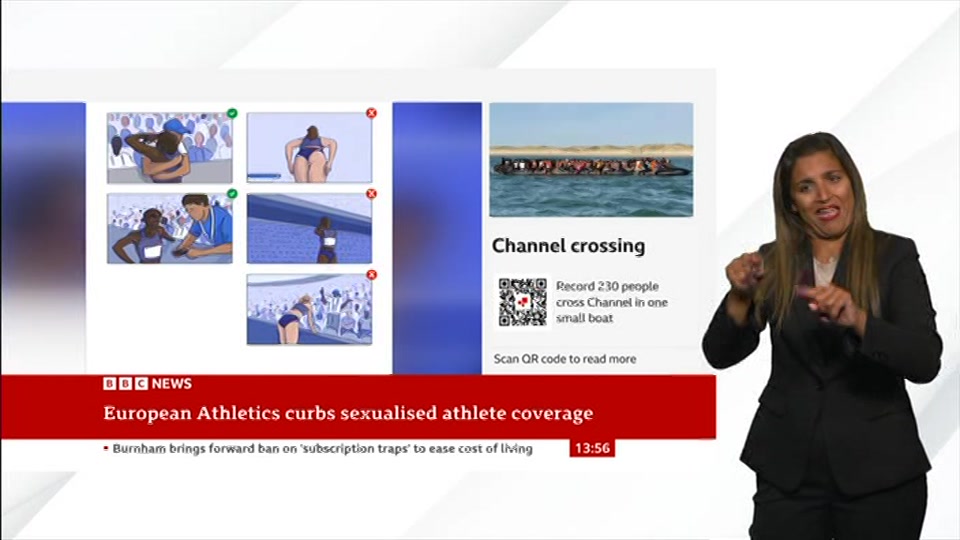 Channel crossing

Record 230 people cross Channel in one small boat

Scan QR code to read more

BBC NEWS

European Athletics curbs sexualised athlete coverage

Burnham brings forward ban on 'subscription traps' to ease cost of living

13:56